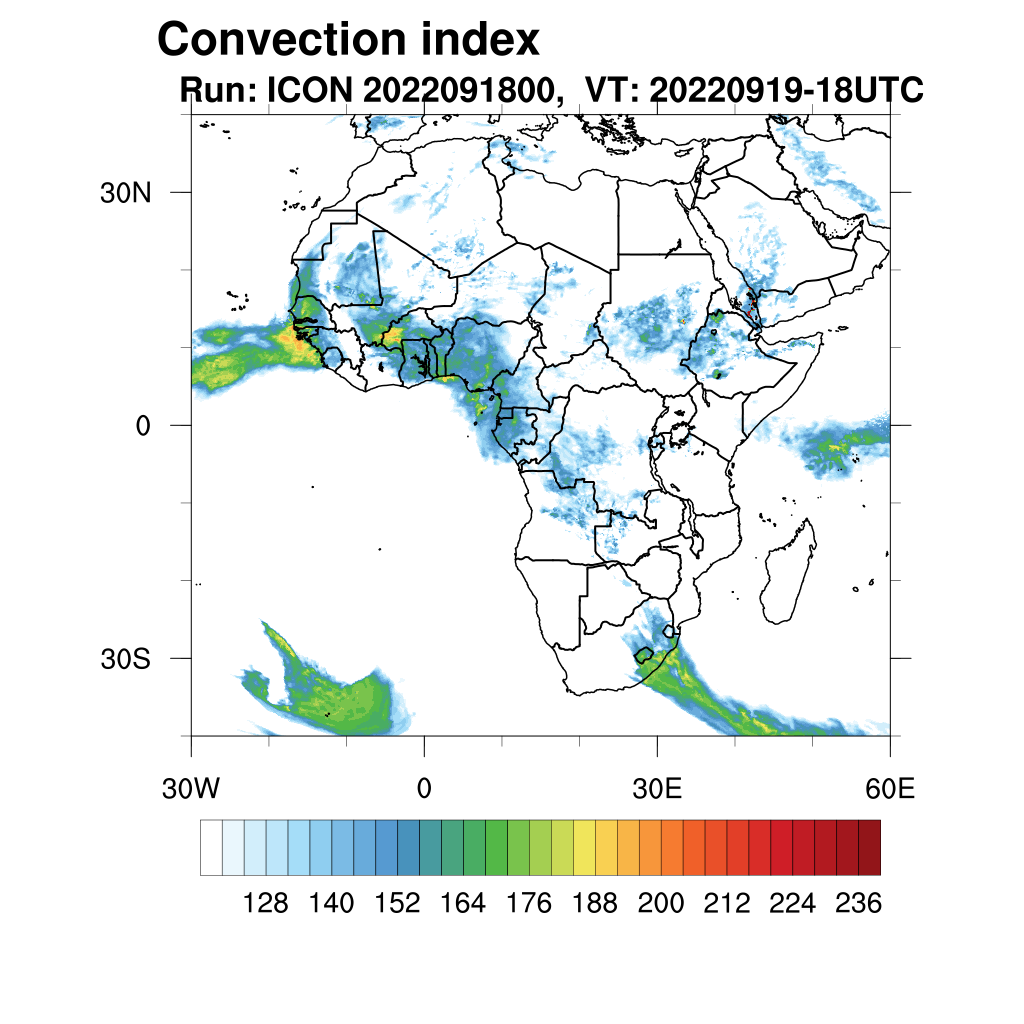 Convection index
Run: ICON 2022091800, VT: 20220919-18UTC

30N
0
30S
30W
0
30E
60E

128 140 152 164 176 188 200 212 224 236